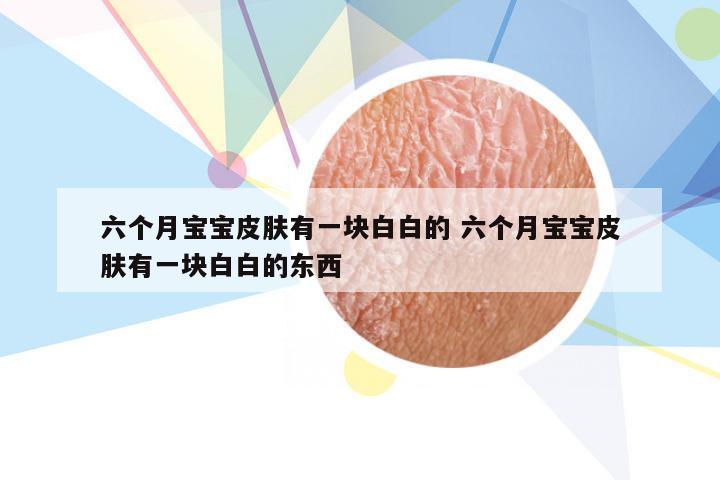 六个月宝宝皮肤有一块白白的 六个月宝宝皮肤有一块白白的东西